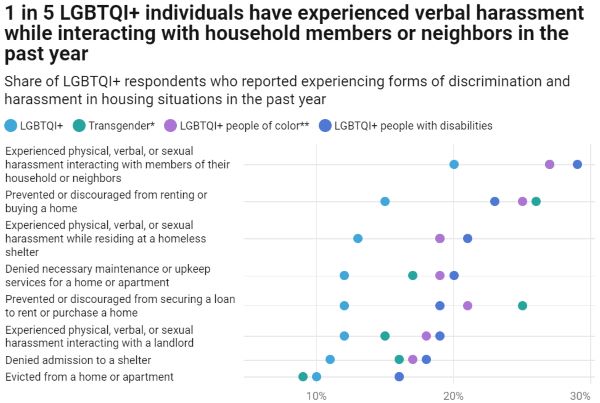 1 in 5 LGBTQI+ individuals have experienced verbal harassment while interacting with household members or neighbors in the past year

Share of LGBTQI+ respondents who reported experiencing forms of discrimination and harassment in housing situations in the past year

LGBTQI+ Transgender* LGBTQI+ people of color** LGBTQI+ people with disabilities

Experienced physical, verbal, or sexual harassment interacting with members of their household or neighbors

Prevented or discouraged from renting or buying a home

Experienced physical, verbal, or sexual harassment while residing at a homeless shelter

Denied necessary maintenance or upkeep services for a home or apartment

Prevented or discouraged from securing a loan to rent or purchase a home

Experienced physical, verbal, or sexual harassment interacting with a landlord

Denied admission to a shelter

Evicted from a home or apartment

10% 20% 30%